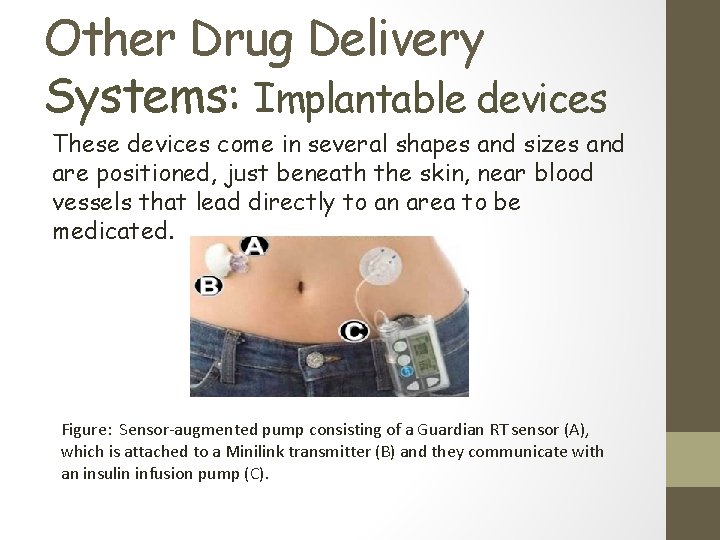 Other Drug Delivery Systems: Implantable devices

These devices come in several shapes and sizes and are positioned, just beneath the skin, near blood vessels that lead directly to an area to be medicated.

A

B

C

Figure: Sensor-augmented pump consisting of a Guardian RT sensor (A), which is attached to a Minilink transmitter (B) and they communicate with an insulin infusion pump (C).